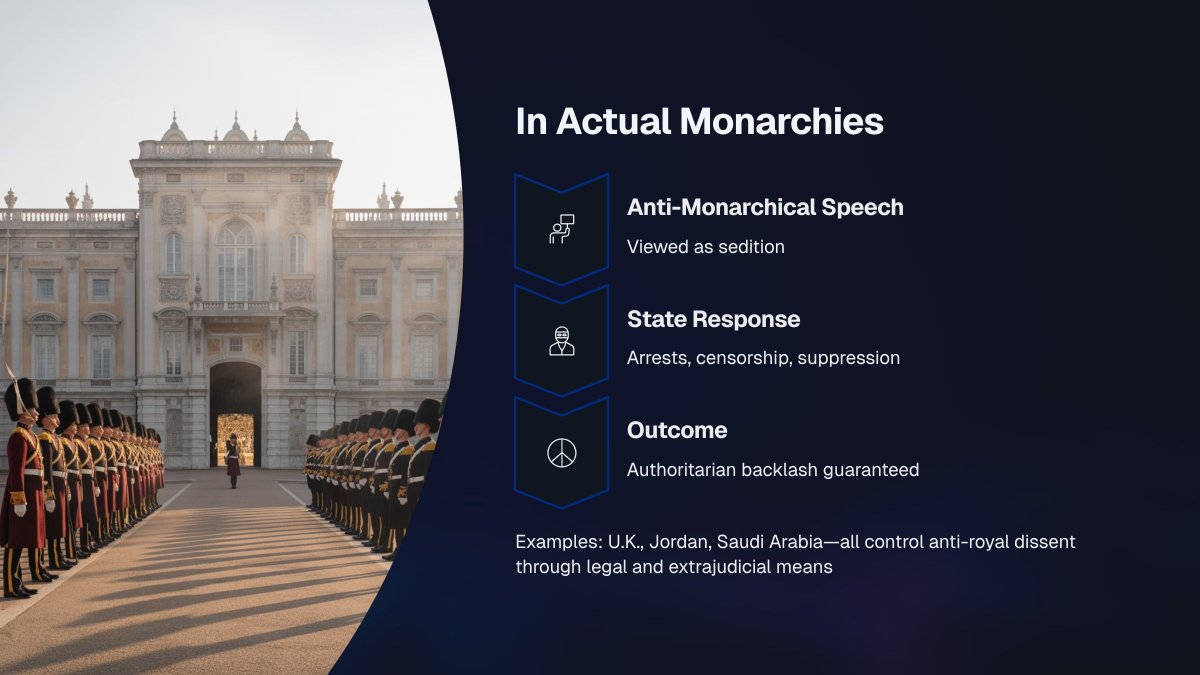 In Actual Monarchies

Anti-Monarchical Speech

Viewed as sedition

State Response

Arrests, censorship, suppression

Outcome

Authoritarian backlash guaranteed

Examples: U.K., Jordan, Saudi Arabia—all control anti-royal dissent through legal and extrajudicial means